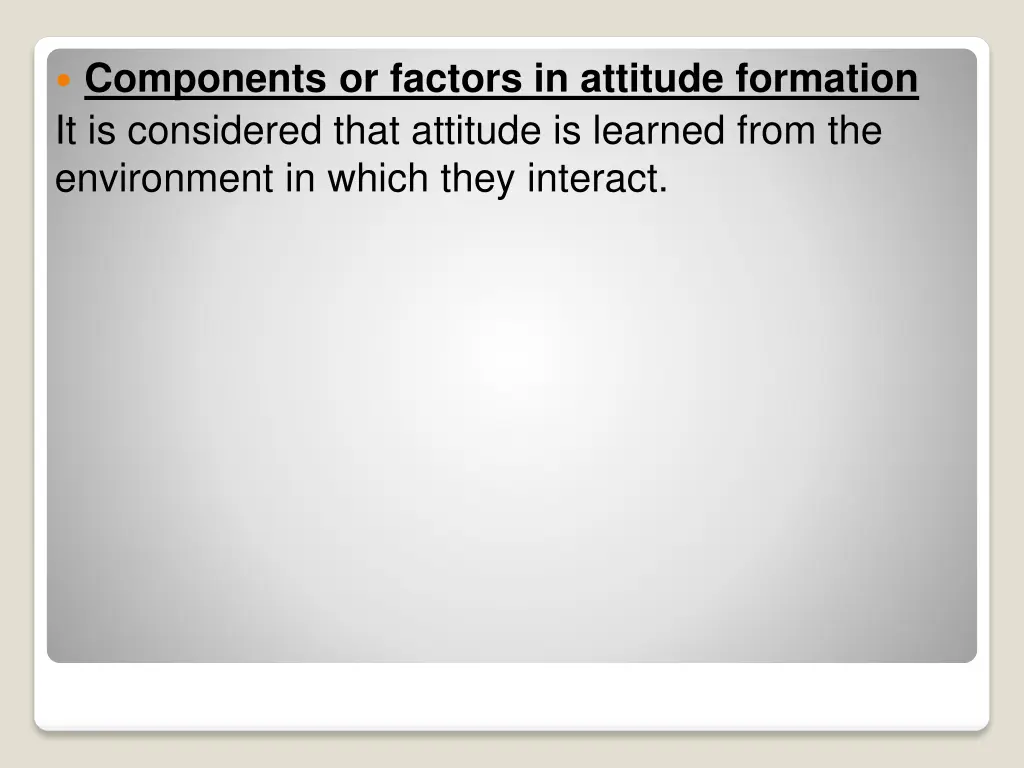 Components or factors in attitude formation

It is considered that attitude is learned from the environment in which they interact.